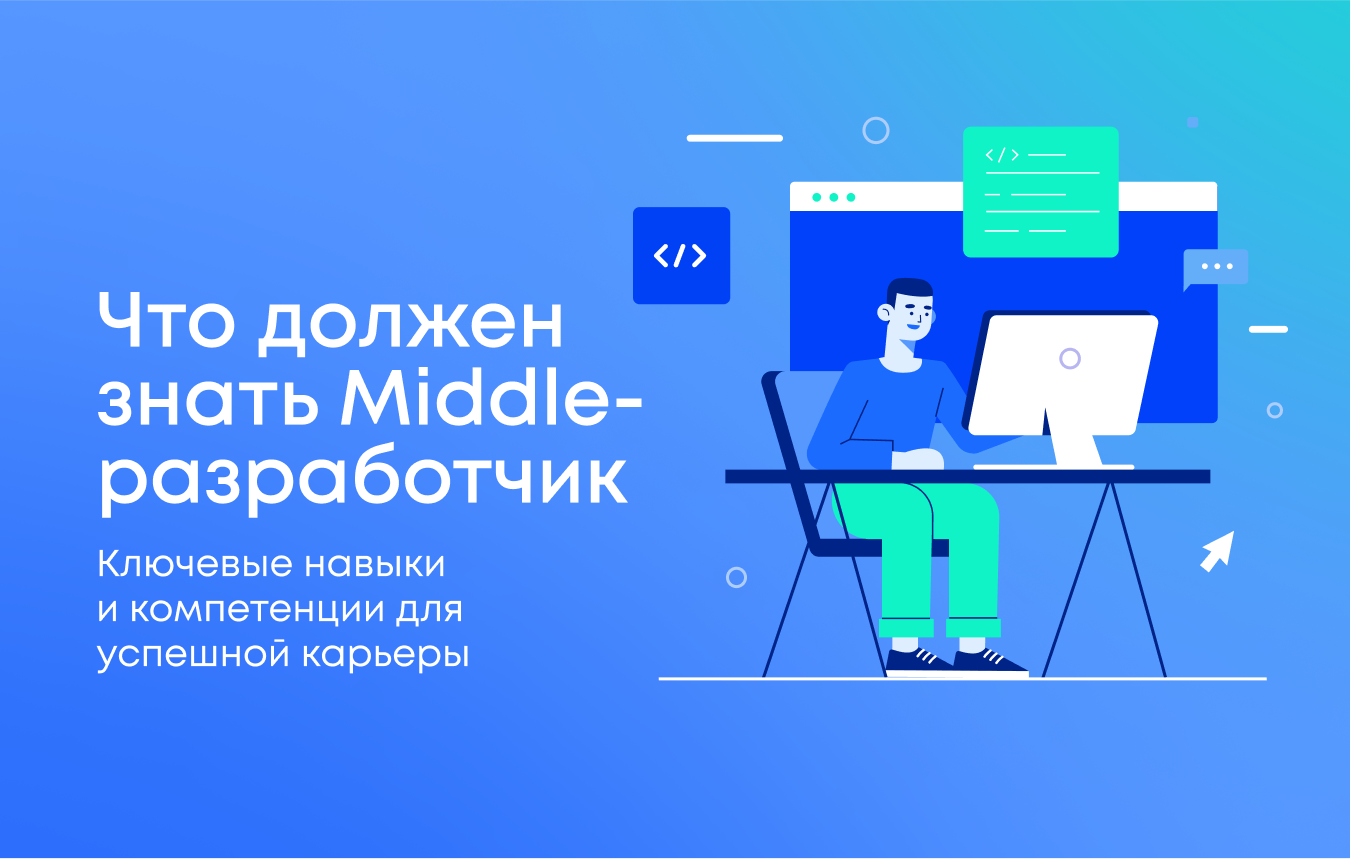 Что должен знать Middle-разработчик

Ключевые навыки и компетенции для успешной карьеры

</>

</>